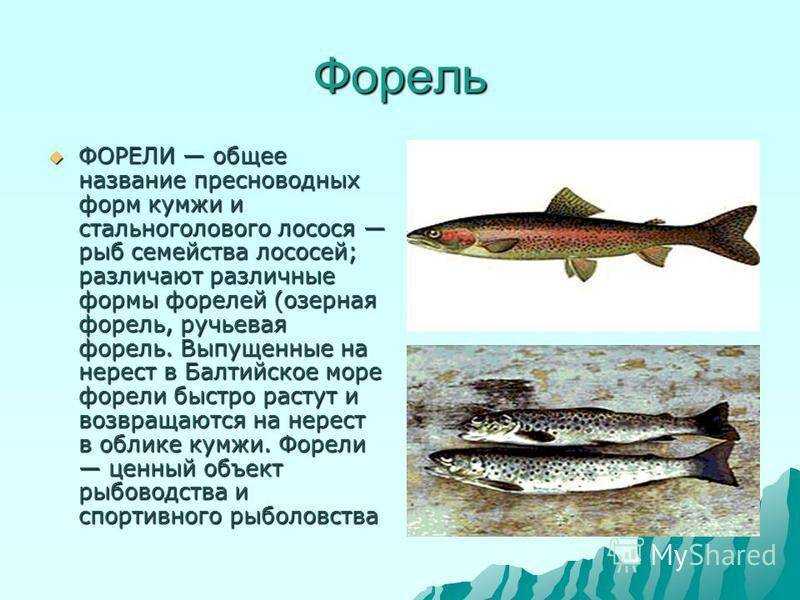 Форель

ФОРЕЛИ — общее название пресноводных форм кумжи и стальноголового лосося — рыб семейства лососей; различают различные формы форелей (озерная форель, ручьевая форель. Выпущенные на нерест в Балтийское море форели быстро растут и возвращаются на нерест в облике кумжи. Форели — ценный объект рыбоводства и спортивного рыболовства

MyShared